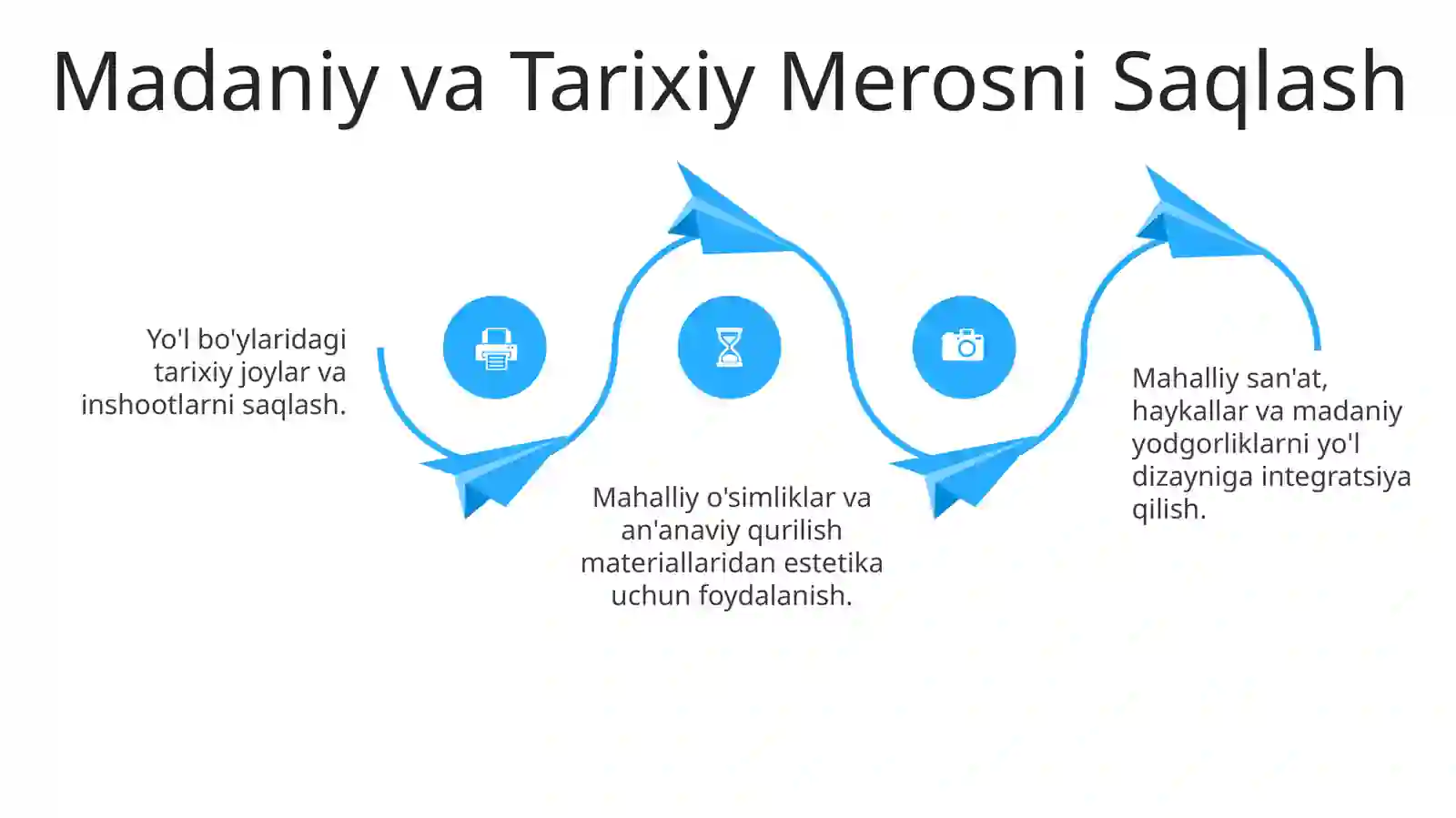 Madaniy va Tarixiy Merosni Saqlash

Yo'l bo'ylaridagi tarixiy joylar va inshootlarni saqlash.

Mahalliy o'simliklar va an'anaviy qurilish materiallaridan estetika uchun foydalanish.

Mahalliy san'at, haykallar va madaniy yodgorliklarni yo'l dizayniga integratsiya qilish.